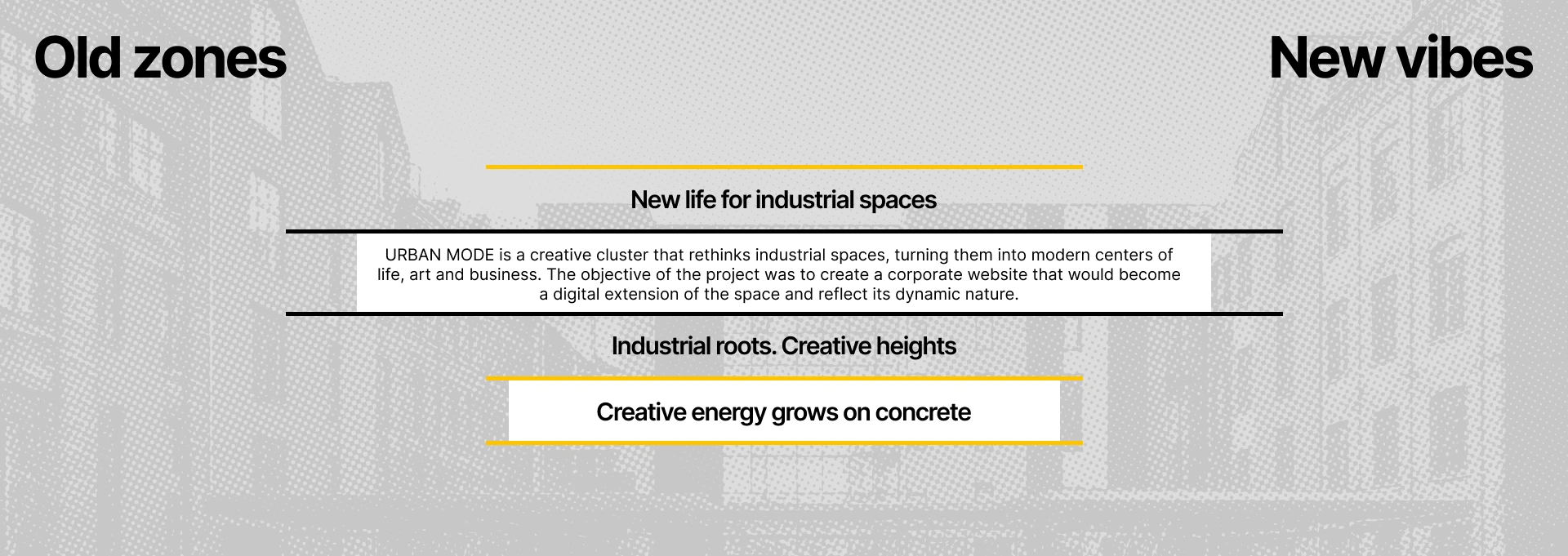 Old zones

New vibes

New life for industrial spaces

URBAN MODE is a creative cluster that rethinks industrial spaces, turning them into modern centers of life, art and business. The objective of the project was to create a corporate website that would become a digital extension of the space and reflect its dynamic nature.

Industrial roots. Creative heights

Creative energy grows on concrete